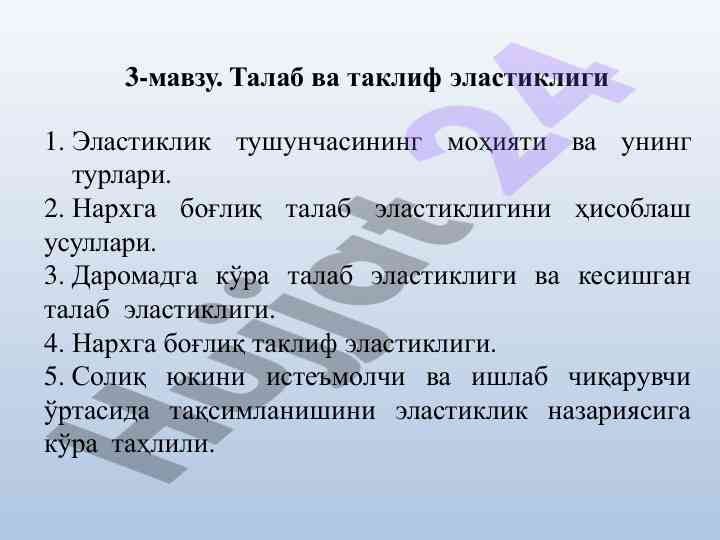 3-мавзу. Талаб ва таклиф эластиклиги

1. Эластиклик тушунчасининг моҳияти ва унинг турлари.
2. Нархга боғлиқ талаб эластиклигини ҳисоблаш усуллари.
3. Даромадга кўра талаб эластиклиги ва кесишган талаб эластиклиги.
4. Нархга боғлиқ таклиф эластиклиги.
5. Солиқ юкини истеъмолчи ва ишлаб чиқарувчи ўртасида тақсимланишини эластиклик назариясига кўра таҳлили.

Hujjat 24